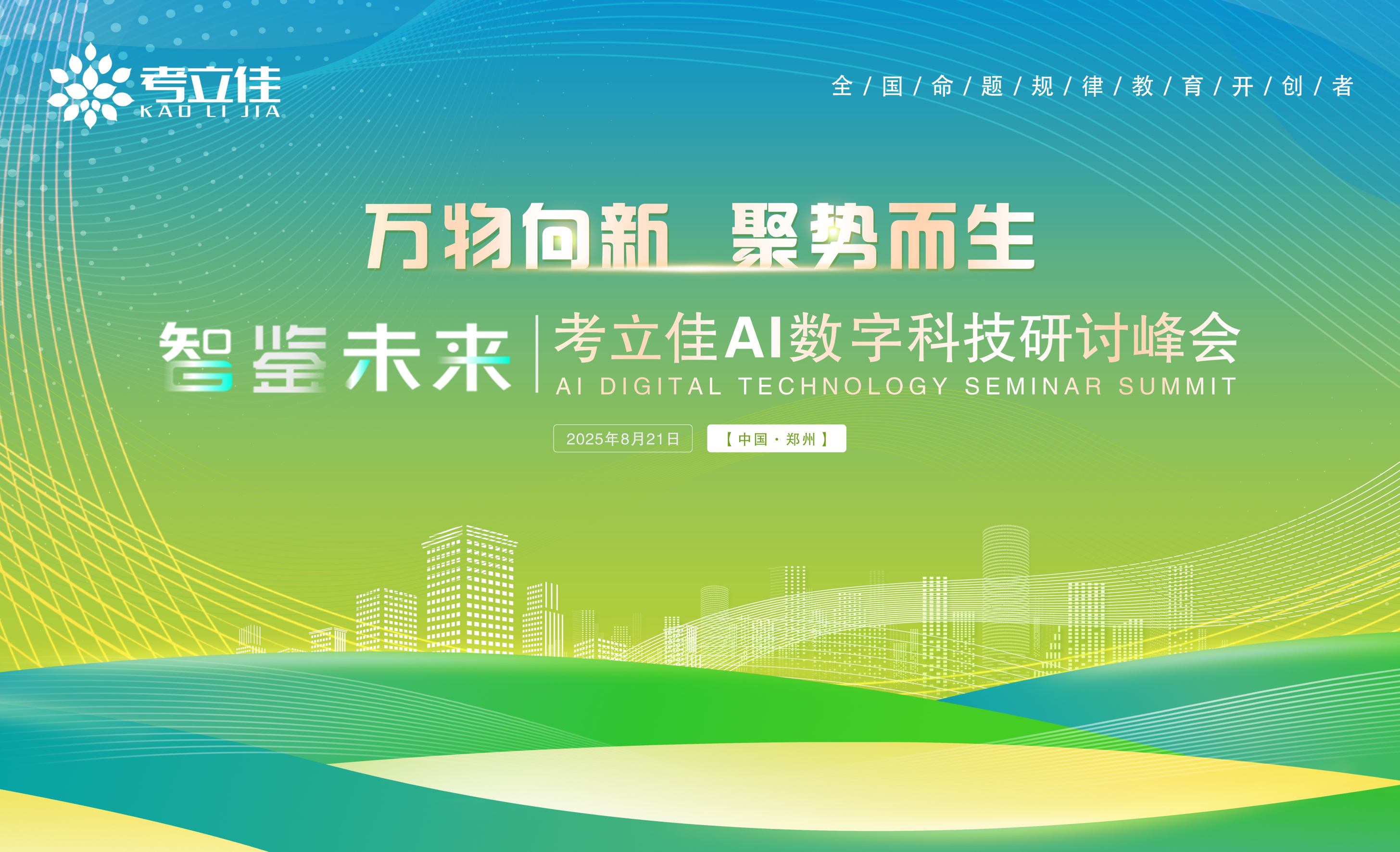 考立佳
KAO LI JIA

全/国/命/题/规/律/教/育/开/创/者

万物向新 聚势而生

智鉴未来

考立佳AI数字科技研讨峰会
AI DIGITAL TECHNOLOGY SEMINAR SUMMIT

2025年8月21日

【中国·郑州】